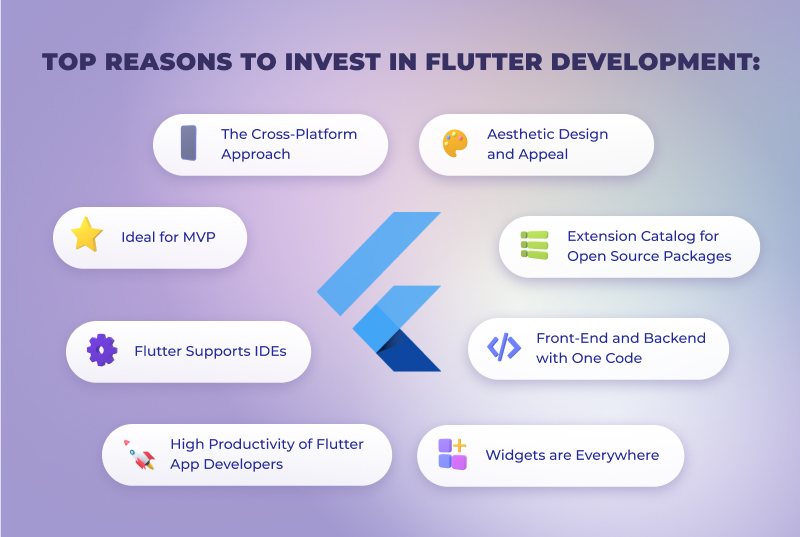 TOP REASONS TO INVEST IN FLUTTER DEVELOPMENT:

The Cross-Platform Approach

Aesthetic Design and Appeal

Ideal for MVP

Extension Catalog for Open Source Packages

Flutter Supports IDEs

Front-End and Backend with One Code

High Productivity of Flutter App Developers

Widgets are Everywhere